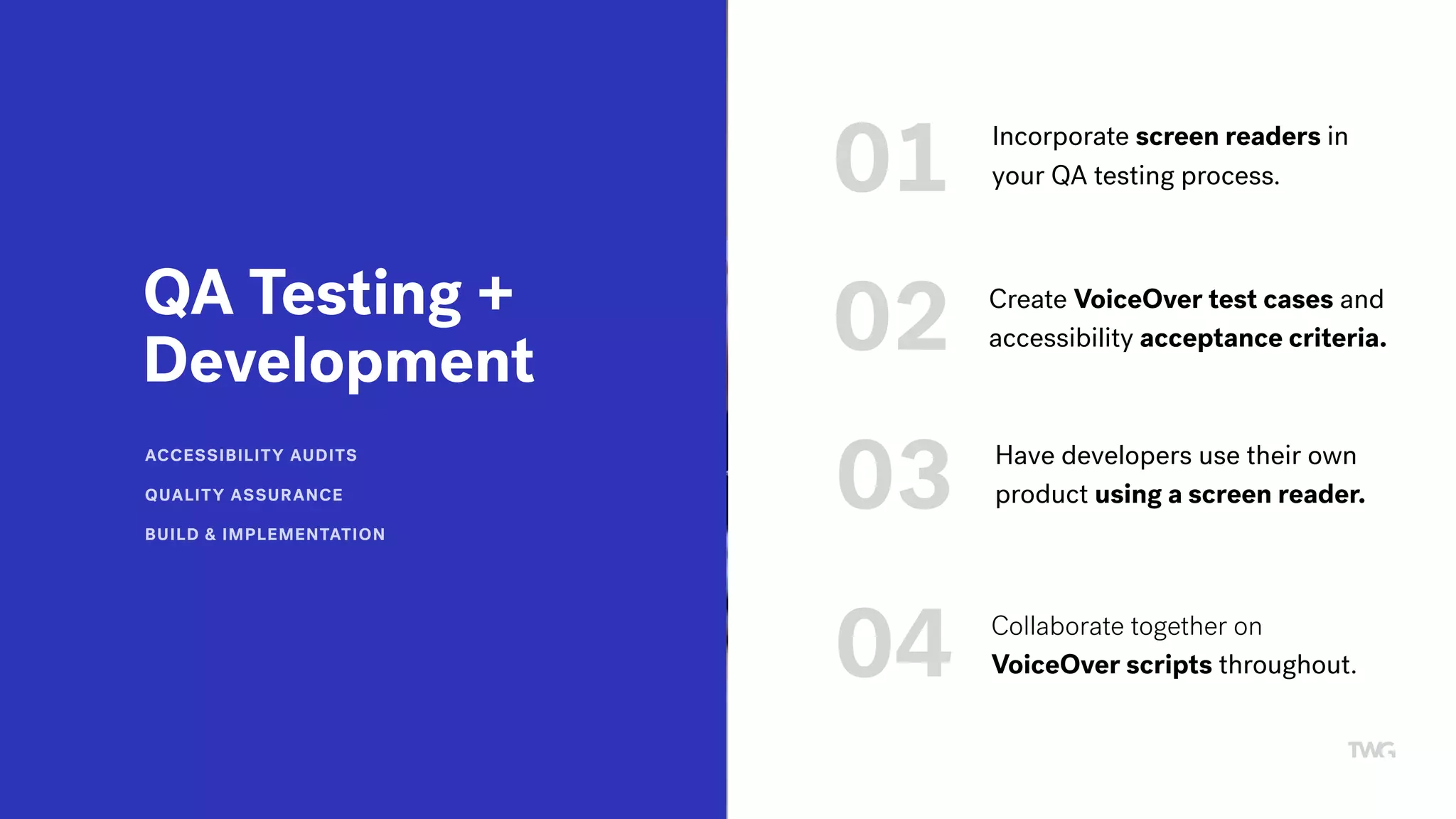 QA Testing + Development

ACCESSIBILITY AUDITS

QUALITY ASSURANCE

BUILD & IMPLEMENTATION

01 Incorporate screen readers in your QA testing process.

02 Create VoiceOver test cases and accessibility acceptance criteria.

03 Have developers use their own product using a screen reader.

04 Collaborate together on VoiceOver scripts throughout.

TWG